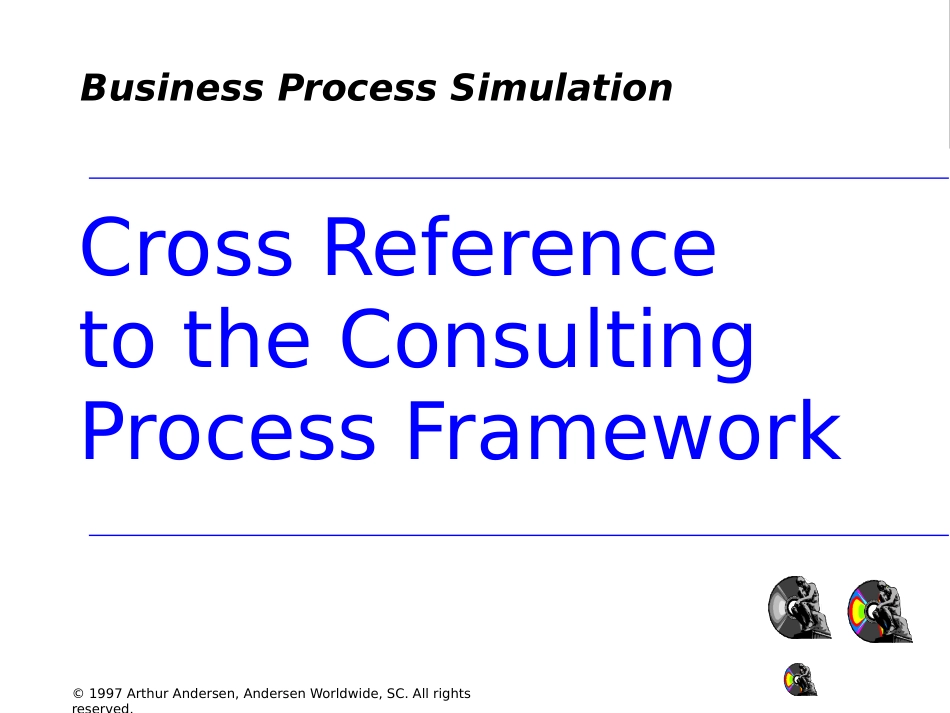 Business Process Simulation

Cross Reference to the Consulting Process Framework

© 1997 Arthur Andersen, Andersen Worldwide, SC. All rights reserved.